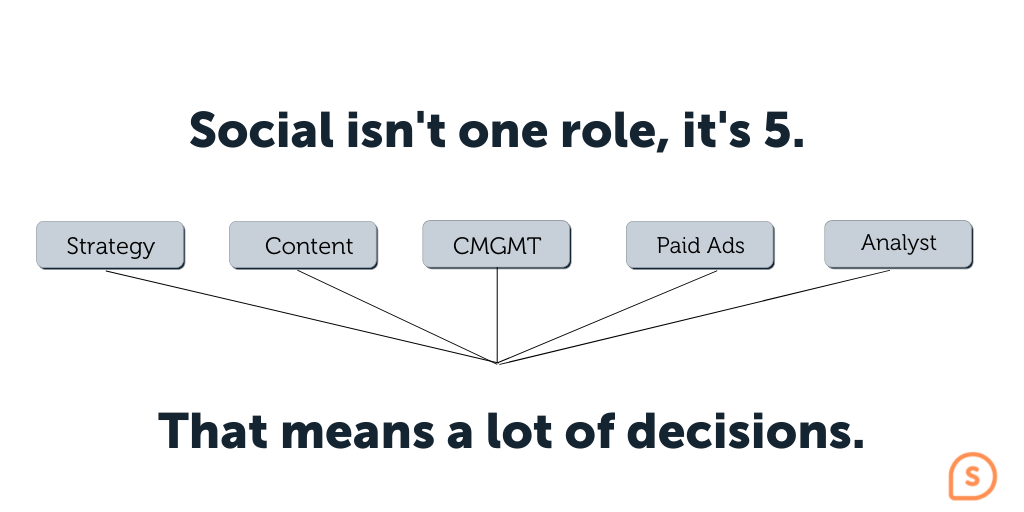 Social isn't one role, it's 5.

Strategy

Content

CMGMT

Paid Ads

Analyst

That means a lot of decisions.

S